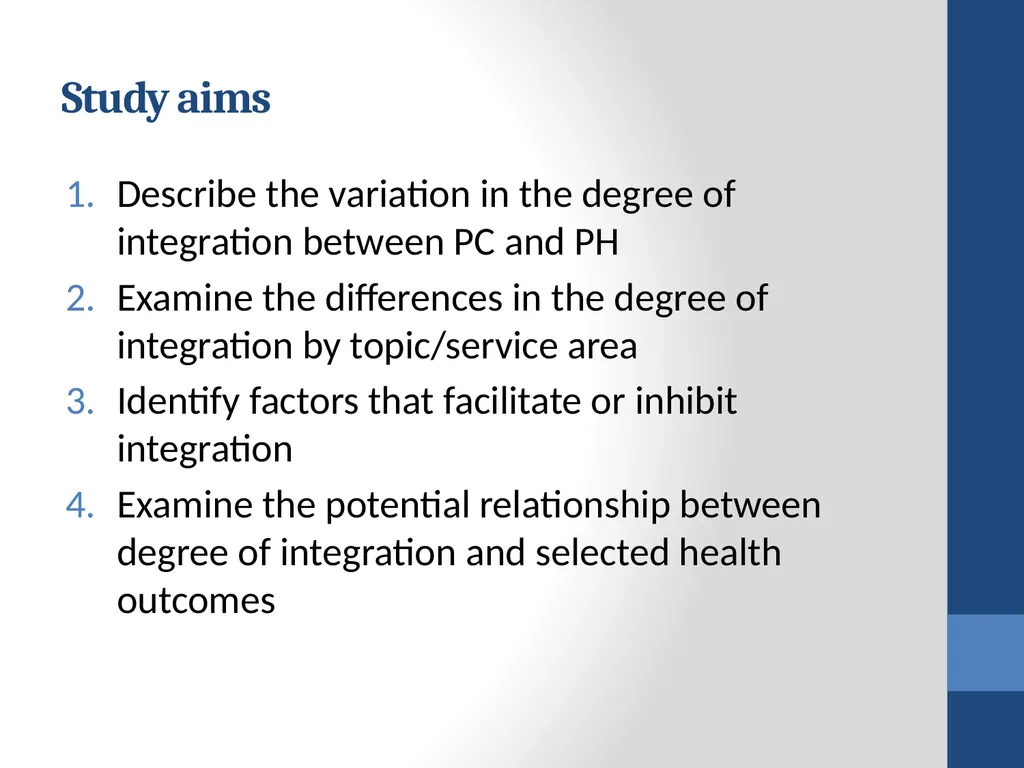 Study aims

1. Describe the variation in the degree of integration between PC and PH
2. Examine the differences in the degree of integration by topic/service area
3. Identify factors that facilitate or inhibit integration
4. Examine the potential relationship between degree of integration and selected health outcomes